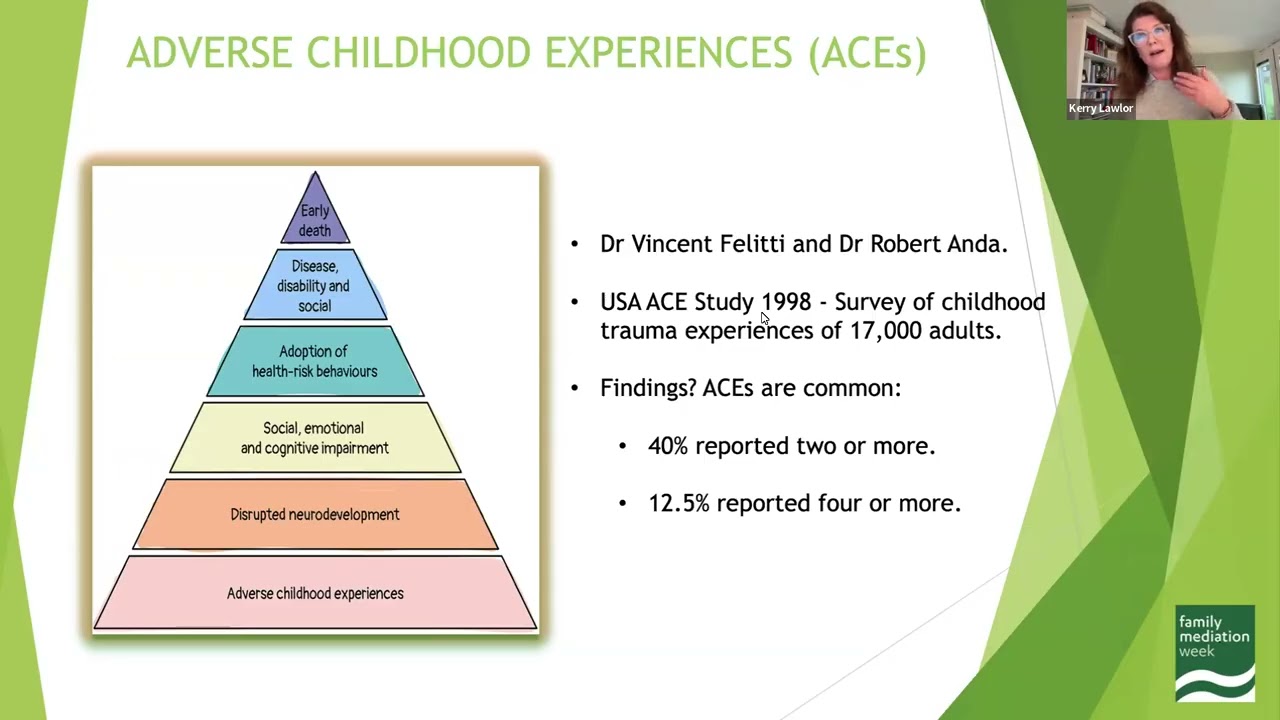 ADVERSE CHILDHOOD EXPERIENCES (ACEs)

Kerry Lawlor

Early death

Disease, disability and social

Adoption of health-risk behaviours

Social, emotional and cognitive impairment

Disrupted neurodevelopment

Adverse childhood experiences

• Dr Vincent Felitti and Dr Robert Anda.

• USA ACE Study 1998 - Survey of childhood trauma experiences of 17,000 adults.

• Findings? ACEs are common:

• 40% reported two or more.

• 12.5% reported four or more.

family mediation week